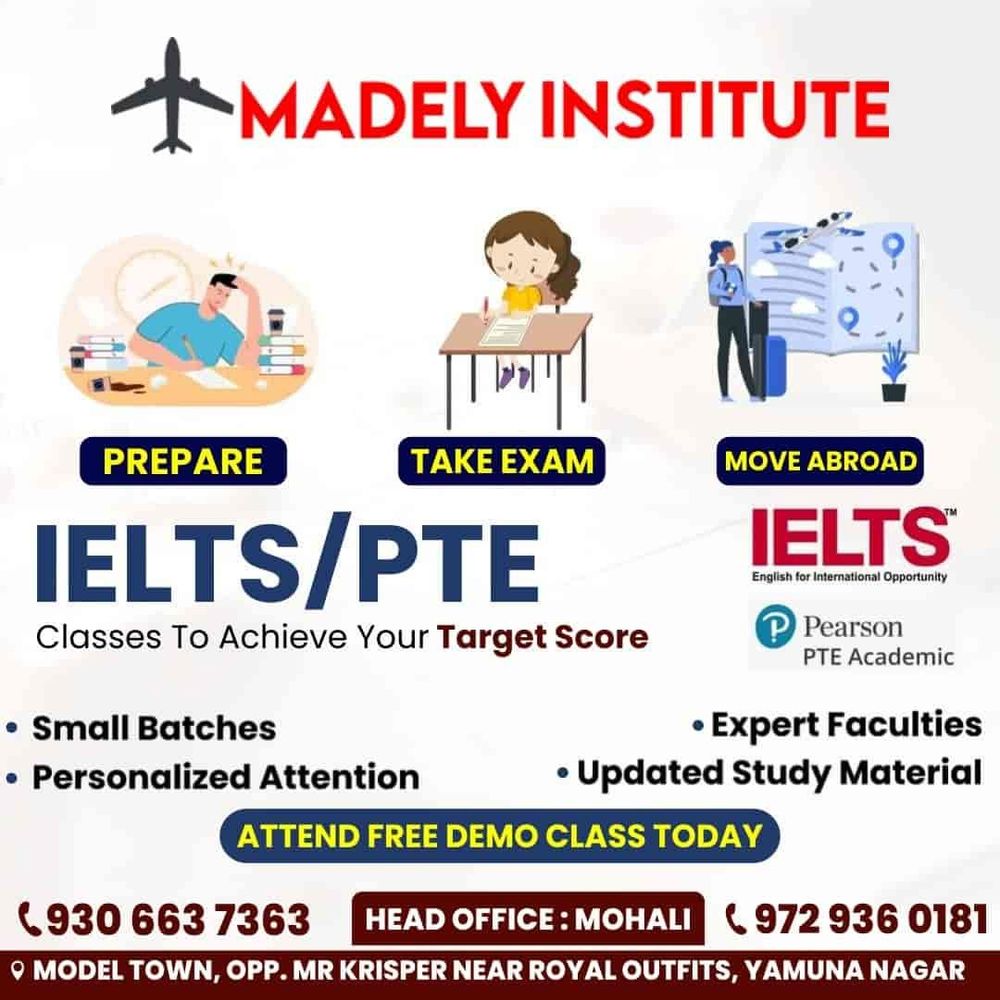 MADELY INSTITUTE

PREPARE

TAKE EXAM

MOVE ABROAD

IELTS/PTE

Classes To Achieve Your Target Score

IELTS™
English for International Opportunity

Pearson
PTE Academic

• Small Batches
• Personalized Attention

• Expert Faculties
• Updated Study Material

ATTEND FREE DEMO CLASS TODAY

930 663 7363

HEAD OFFICE : MOHALI

972 936 0181

MODEL TOWN, OPP. MR KRISPER NEAR ROYAL OUTFITS, YAMUNA NAGAR